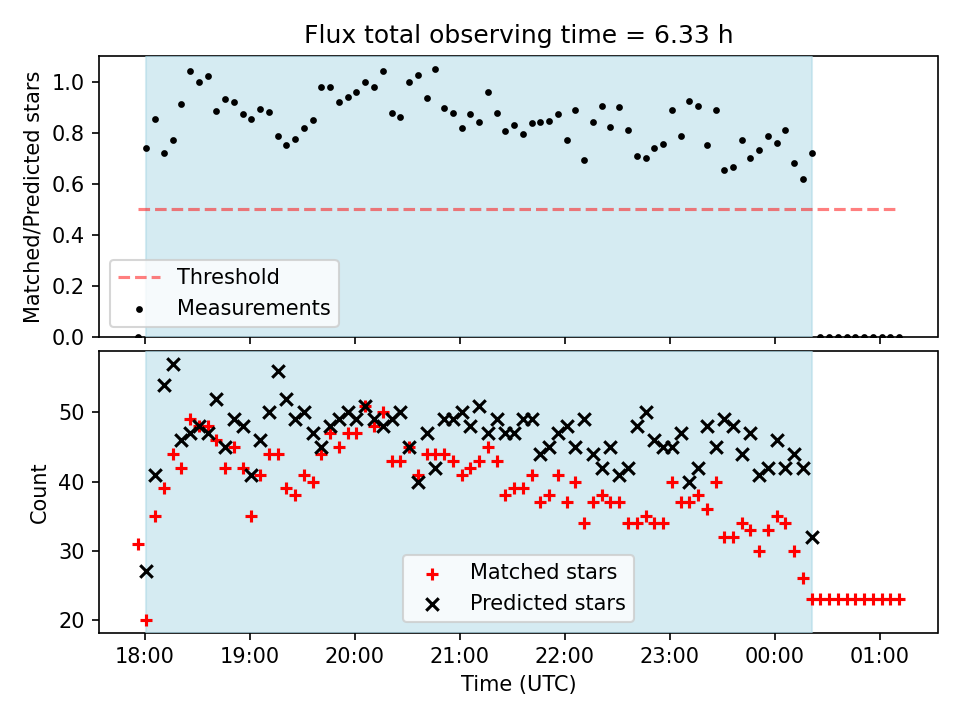 Flux total observing time = 6.33 h

Matched/Predicted stars

1.0
0.8
0.6
0.4
0.2
0.0

Threshold
Measurements

Count

50
40
30
20

Matched stars
Predicted stars

18:00
19:00
20:00
21:00
22:00
23:00
00:00
01:00

Time (UTC)